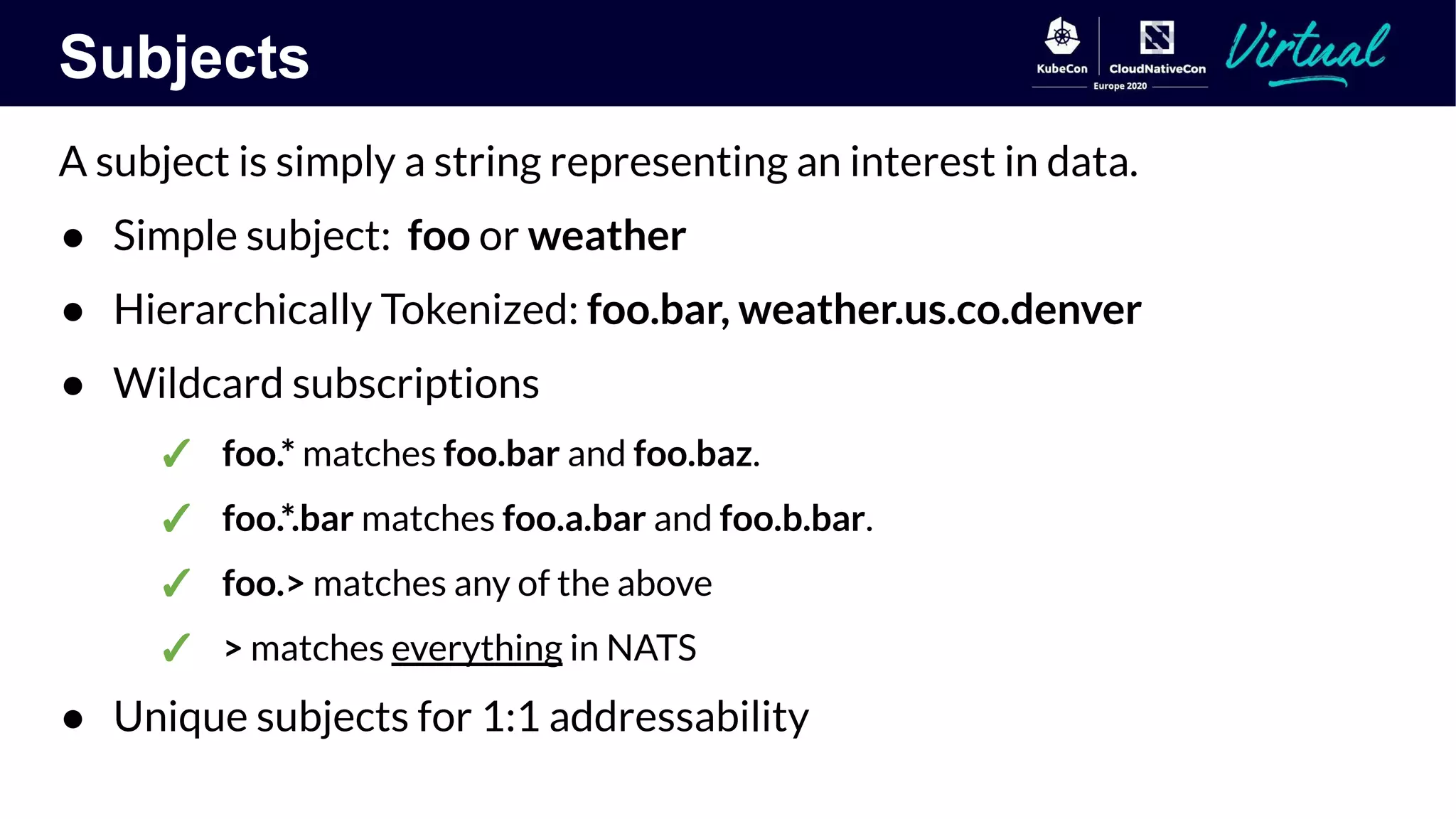 Subjects

KubeCon CloudNativeCon Europe 2020 Virtual

A subject is simply a string representing an interest in data.

● Simple subject: foo or weather

● Hierarchically Tokenized: foo.bar, weather.us.co.denver

● Wildcard subscriptions

✓ foo.* matches foo.bar and foo.baz.

✓ foo.*.bar matches foo.a.bar and foo.b.bar.

✓ foo.> matches any of the above

✓ > matches everything in NATS

● Unique subjects for 1:1 addressability